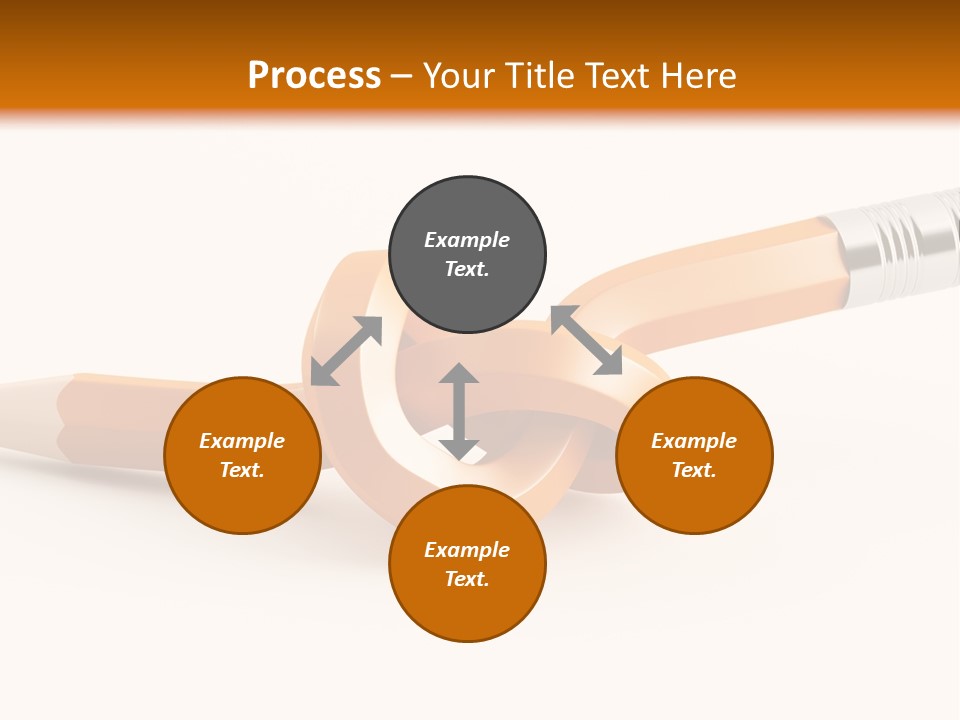 Process – Your Title Text Here

Example Text.

Example Text.

Example Text.

Example Text.